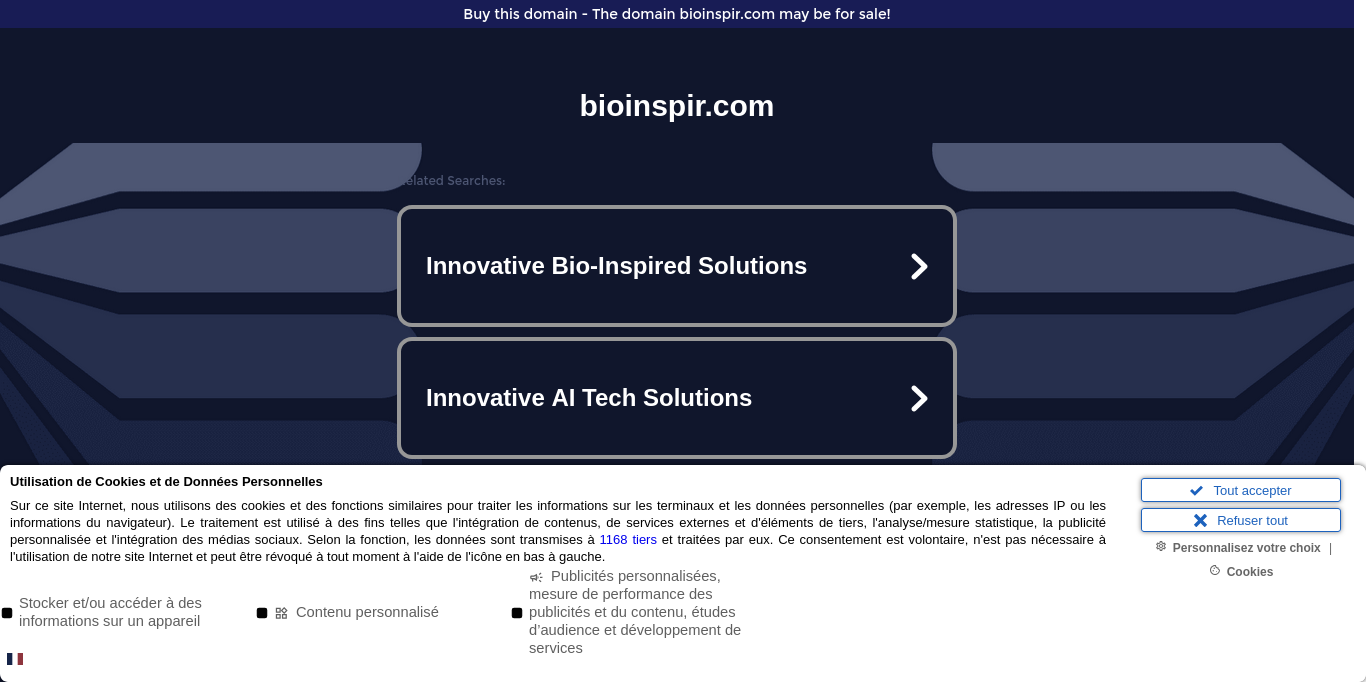 Buy this domain - The domain bioinspir.com may be for sale!

bioinspir.com

Related Searches:

Innovative Bio-Inspired Solutions

Innovative AI Tech Solutions

Utilisation de Cookies et de Données Personnelles

Sur ce site Internet, nous utilisons des cookies et des fonctions similaires pour traiter les informations sur les terminaux et les données personnelles (par exemple, les adresses IP ou les informations du navigateur). Le traitement est utilisé à des fins telles que l'intégration de contenus, de services externes et d'éléments de tiers, l'analyse/mesure statistique, la publicité personnalisée et l'intégration des médias sociaux. Selon la fonction, les données sont transmises à 1168 tiers et traitées par eux. Ce consentement est volontaire, n'est pas nécessaire à l'utilisation de notre site Internet et peut être révoqué à tout moment à l'aide de l'icône en bas à gauche.

Stocker et/ou accéder à des informations sur un appareil

Contenu personnalisé

Publicités personnalisées, mesure de performance des publicités et du contenu, études d'audience et développement de services

Tout accepter

Refuser tout

Personnalisez votre choix |

Cookies